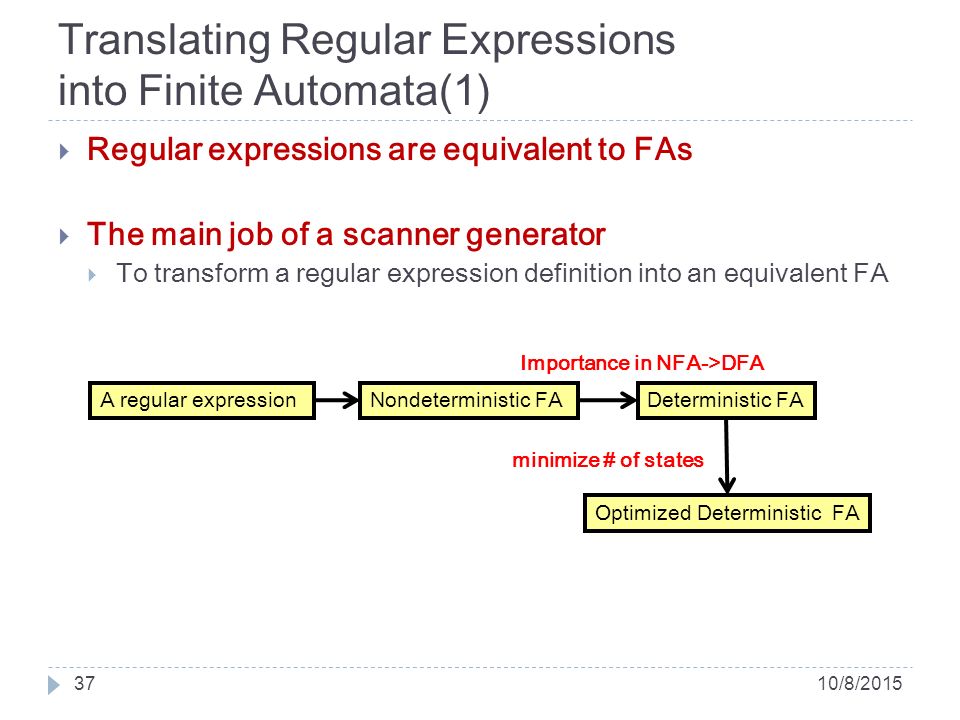 Translating Regular Expressions into Finite Automata(1)

Regular expressions are equivalent to FAs

The main job of a scanner generator

To transform a regular expression definition into an equivalent FA

Importance in NFA->DFA

A regular expression

Nondeterministic FA

Deterministic FA

minimize # of states

Optimized Deterministic FA

37

10/8/2015